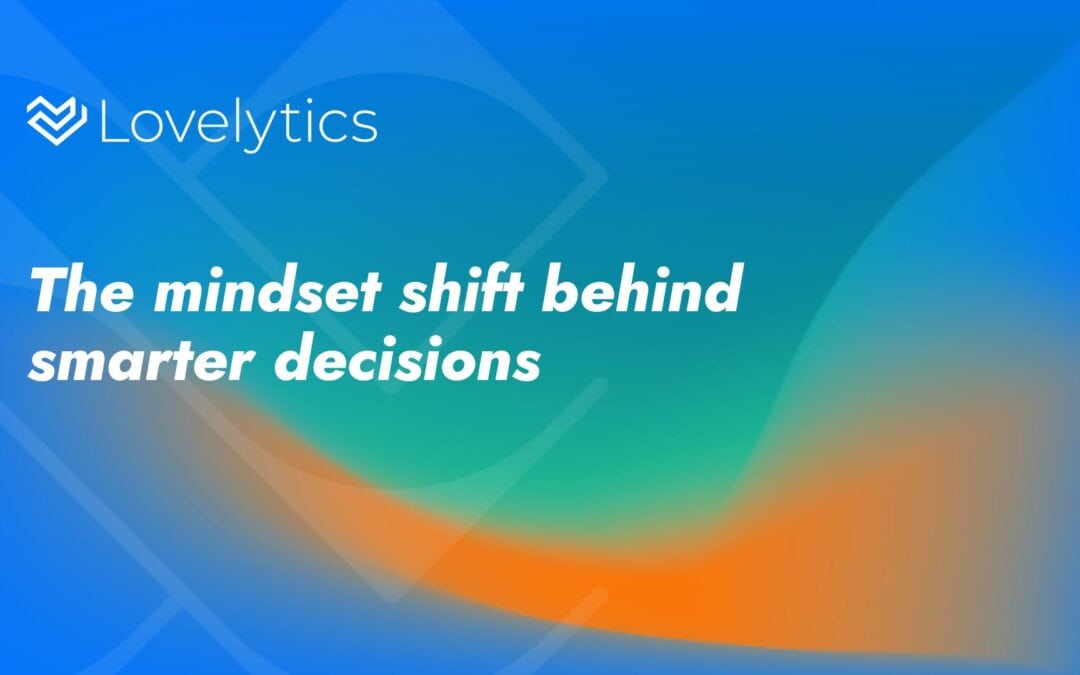 Lovelytics

The mindset shift behind smarter decisions